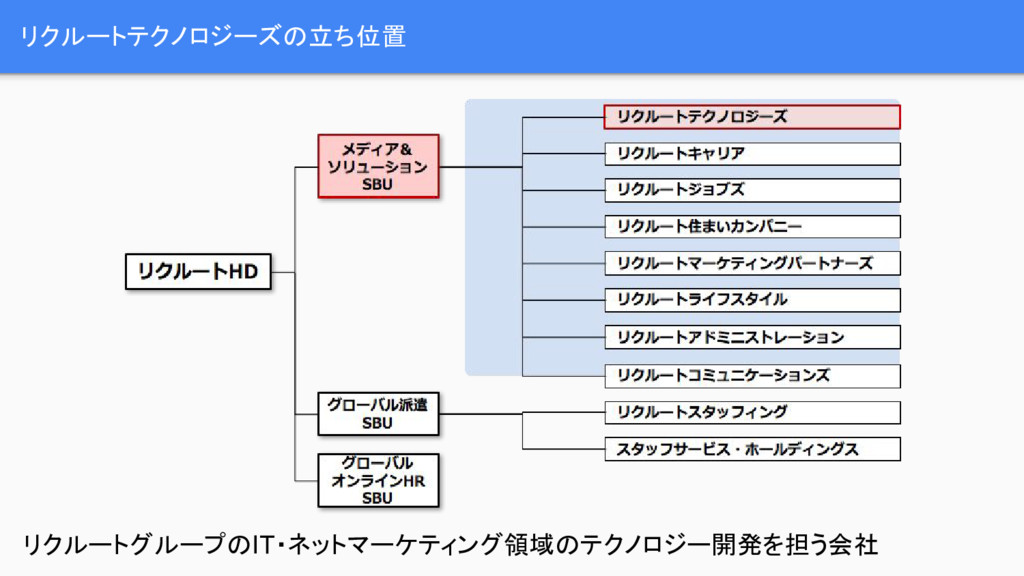 リクルートテクノロジーズの立ち位置

リクルートHD

メディア&
ソリューション
SBU

グローバル派遣
SBU

グローバル
オンラインHR
SBU

リクルートテクノロジーズ

リクルートキャリア

リクルートジョブズ

リクルート住まいカンパニー

リクルートマーケティングパートナーズ

リクルートライフスタイル

リクルートアドミニストレーション

リクルートコミュニケーションズ

リクルートスタッフィング

スタッフサービス・ホールディングス

リクルートグループのIT・ネットマーケティング領域のテクノロジー開発を担う会社